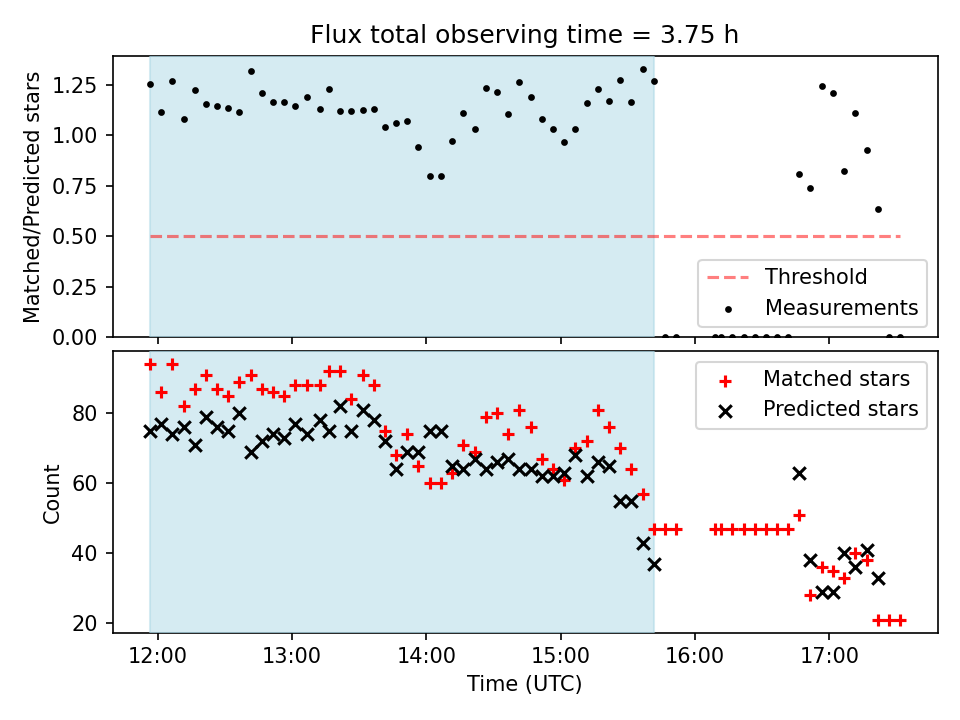 Flux total observing time = 3.75 h

Matched/Predicted stars

1.25
1.00
0.75
0.50
0.25
0.00

Threshold
Measurements

Count

80
60
40
20

Matched stars
Predicted stars

12:00
13:00
14:00
15:00
16:00
17:00

Time (UTC)